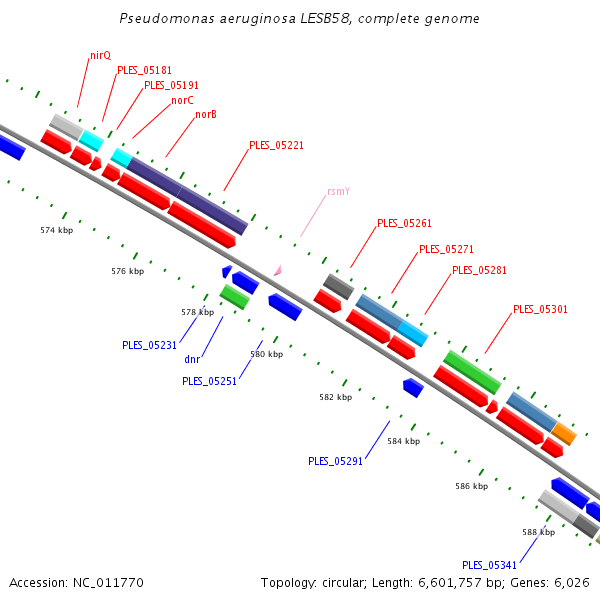 Pseudomonas aeruginosa LESB58, complete genome

nirQ
PLES_05181
PLES_05191
norC
norB
PLES_05221
rsmY
PLES_05261
PLES_05271
PLES_05281
PLES_05301

574 kbp
576 kbp
578 kbp
580 kbp
582 kbp
584 kbp
586 kbp
588 kbp

PLES_05231
dnr
PLES_05251
PLES_05291
PLES_05341

Accession: NC_011770
Topology: circular; Length: 6,601,757 bp; Genes: 6,026